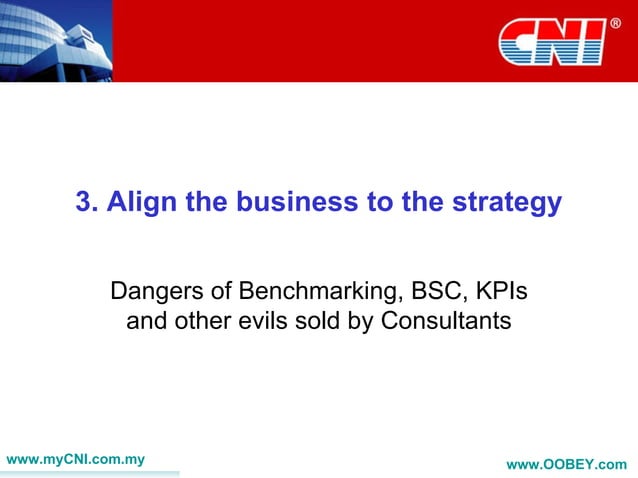 CNI®

3. Align the business to the strategy

Dangers of Benchmarking, BSC, KPIs and other evils sold by Consultants

www.myCNI.com.my

www.OOBEY.com